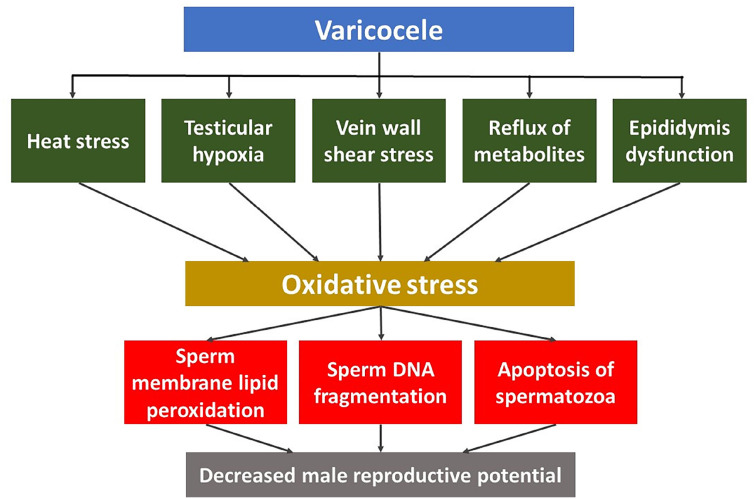 Varicocele

Heat stress

Testicular hypoxia

Vein wall shear stress

Reflux of metabolites

Epididymis dysfunction

Oxidative stress

Sperm membrane lipid peroxidation

Sperm DNA fragmentation

Apoptosis of spermatozoa

Decreased male reproductive potential